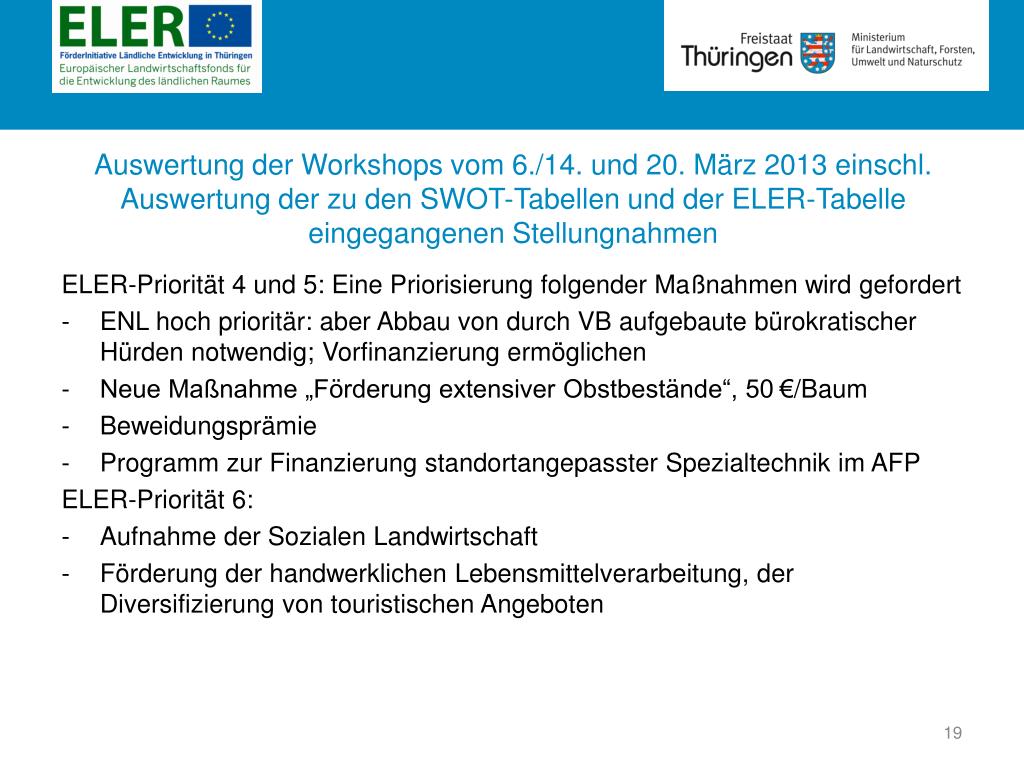 ELER
FörderInitiative Ländliche Entwicklung in Thüringen
Europäischer Landwirtschaftsfonds für die Entwicklung des ländlichen Raumes

Freistaat Thüringen
Ministerium für Landwirtschaft, Forsten, Umwelt und Naturschutz

Auswertung der Workshops vom 6./14. und 20. März 2013 einschl. Auswertung der zu den SWOT-Tabellen und der ELER-Tabelle eingegangenen Stellungnahmen

ELER-Priorität 4 und 5: Eine Priorisierung folgender Maßnahmen wird gefordert

- ENL hoch prioritär: aber Abbau von durch VB aufgebaute bürokratischer Hürden notwendig; Vorfinanzierung ermöglichen
- Neue Maßnahme „Förderung extensiver Obstbestände“, 50 €/Baum
- Beweidungsprämie
- Programm zur Finanzierung standortangepasster Spezialtechnik im AFP

ELER-Priorität 6:

- Aufnahme der Sozialen Landwirtschaft
- Förderung der handwerklichen Lebensmittelverarbeitung, der Diversifizierung von touristischen Angeboten

19